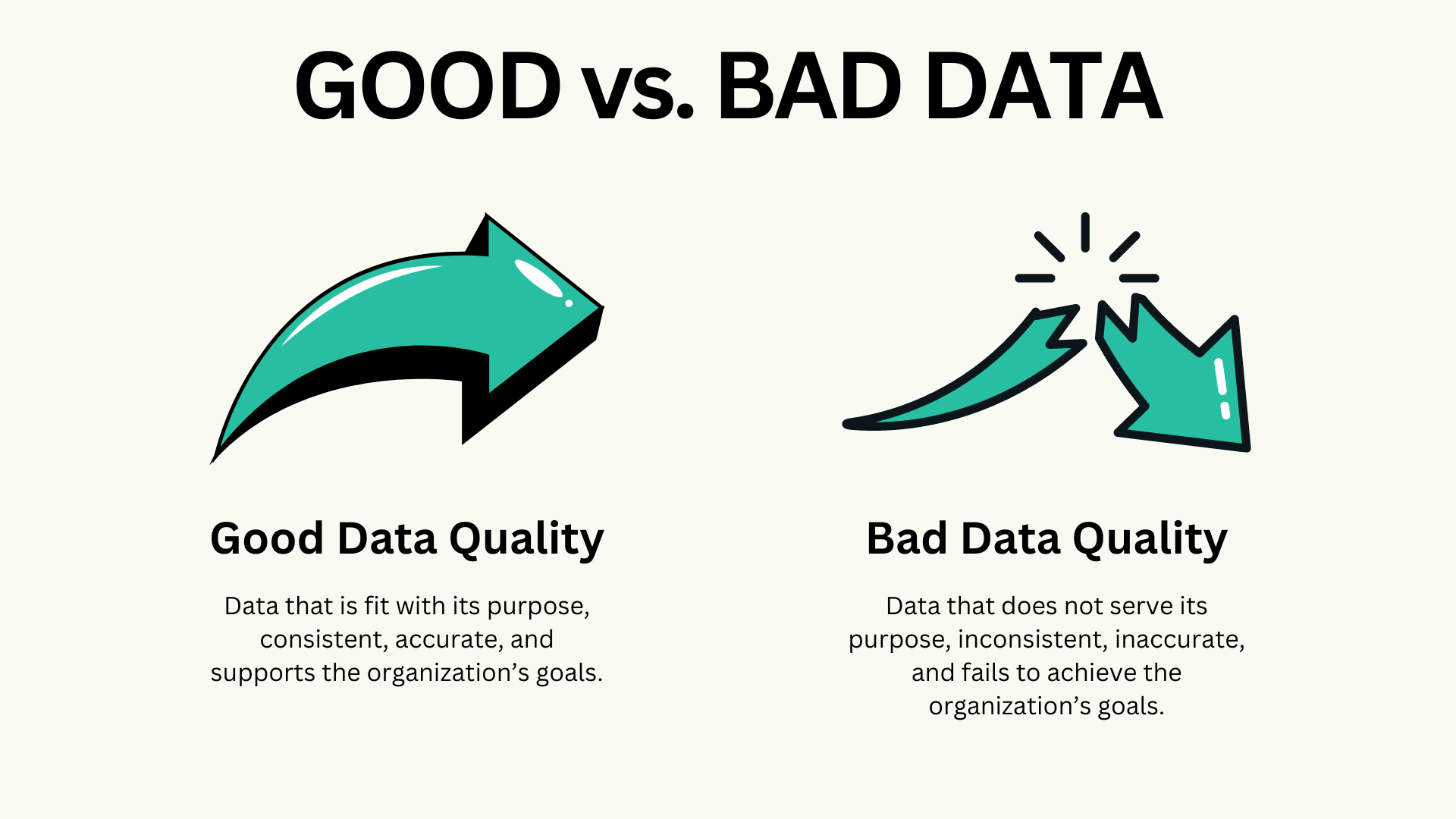 GOOD vs. BAD DATA

Good Data Quality

Data that is fit with its purpose, consistent, accurate, and supports the organization’s goals.

Bad Data Quality

Data that does not serve its purpose, inconsistent, inaccurate, and fails to achieve the organization’s goals.